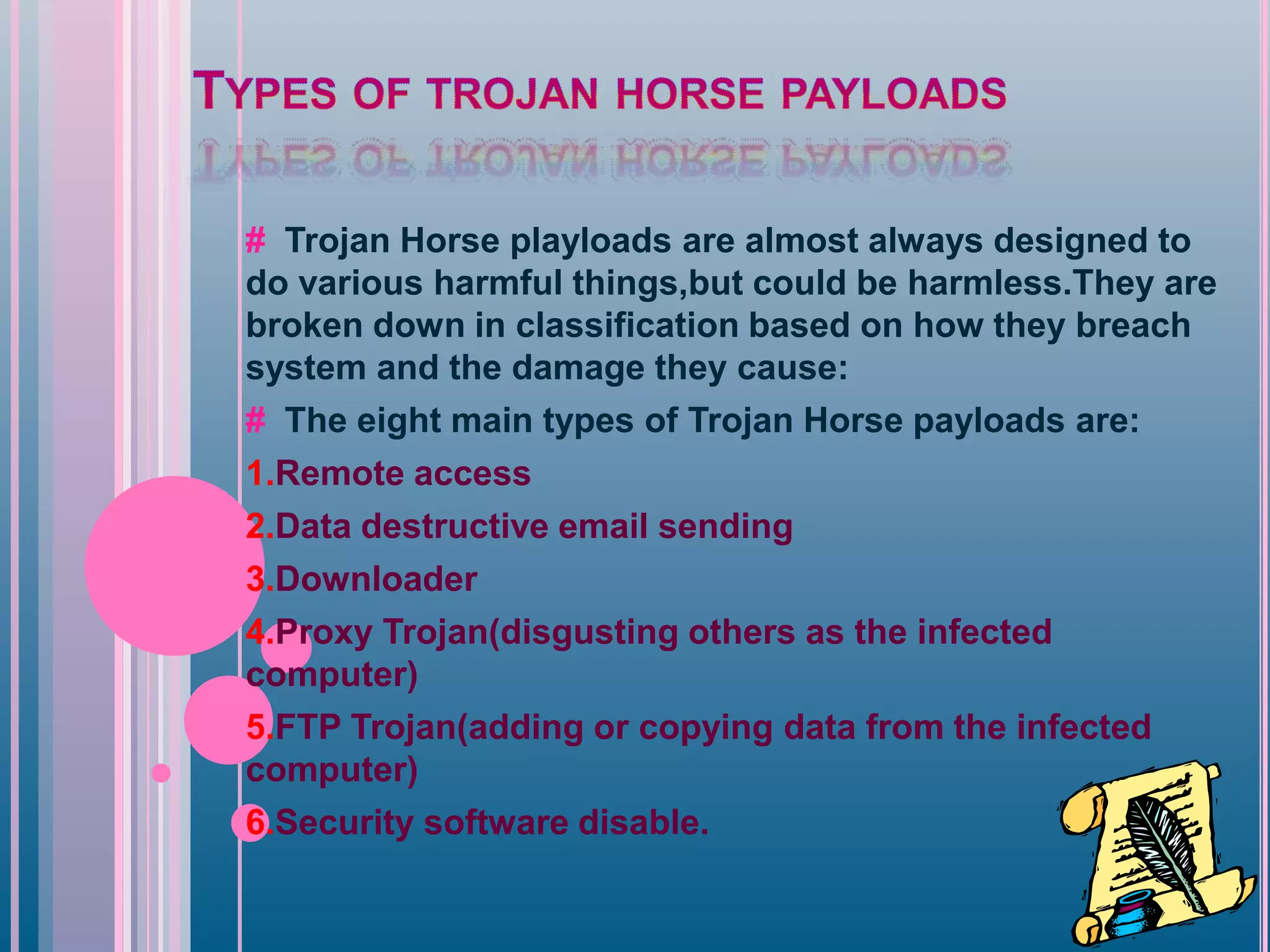 TYPES OF TROJAN HORSE PAYLOADS

# Trojan Horse playloads are almost always designed to do various harmful things,but could be harmless.They are broken down in classification based on how they breach system and the damage they cause:

# The eight main types of Trojan Horse payloads are:

1.Remote access

2.Data destructive email sending

3.Downloader

4.Proxy Trojan(disgusting others as the infected computer)

5.FTP Trojan(adding or copying data from the infected computer)

6.Security software disable.